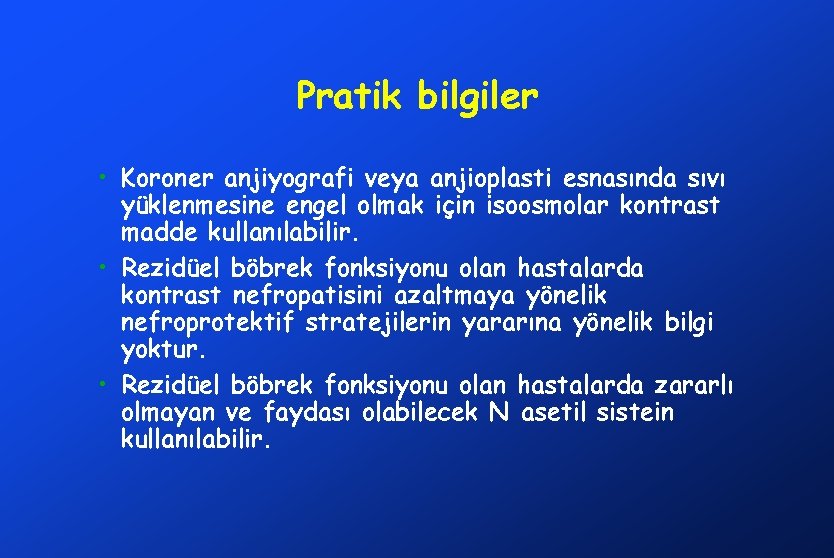 Pratik bilgiler

• Koroner anjiyografi veya anjioplasti esnasında sıvı yüklenmesine engel olmak için isoosmolar kontrast madde kullanılabilir.
• Rezidüel böbrek fonksiyonu olan hastalarda kontrast nefropatisini azaltmaya yönelik nefroprotektif stratejilerin yararına yönelik bilgi yoktur.
• Rezidüel böbrek fonksiyonu olan hastalarda zararlı olmayan ve faydası olabilecek N asetil sistein kullanılabilir.